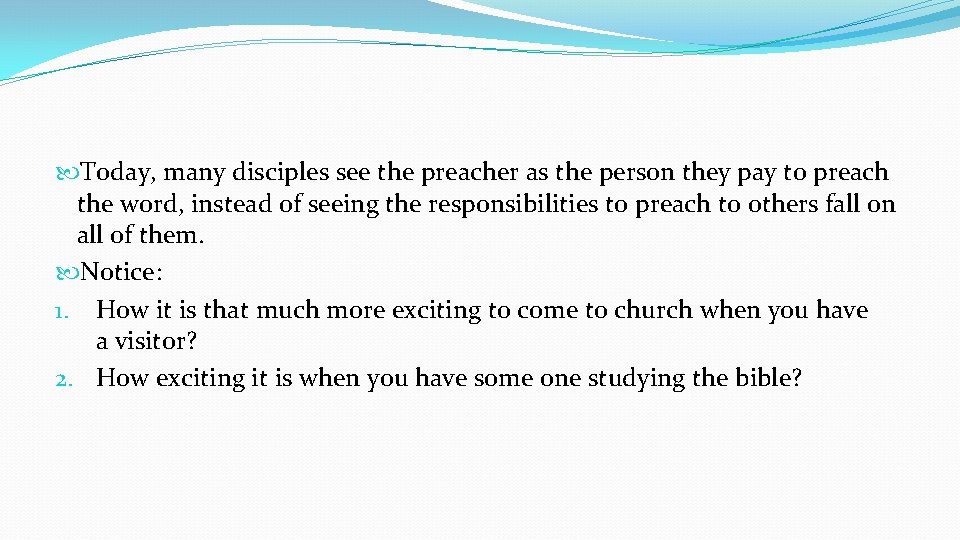 Today, many disciples see the preacher as the person they pay to preach the word, instead of seeing the responsibilities to preach to others fall on all of them.

Notice:

1. How it is that much more exciting to come to church when you have a visitor?
2. How exciting it is when you have some one studying the bible?